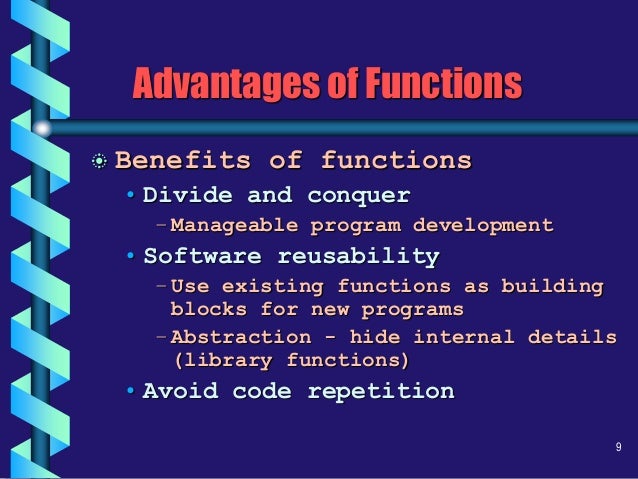 Advantages of Functions

Benefits of functions

• Divide and conquer

– Manageable program development

• Software reusability

– Use existing functions as building blocks for new programs

– Abstraction - hide internal details (library functions)

• Avoid code repetition

9